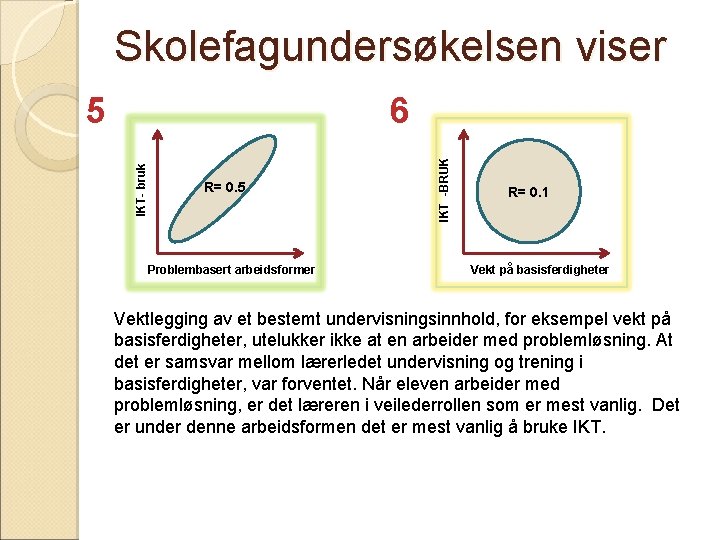 Skolefagundersøkelsen viser

5

IKT- bruk

R= 0.5

Problembasert arbeidsformer

6

IKT -BRUK

R= 0.1

Vekt på basisferdigheter

Vektlegging av et bestemt undervisningsinnhold, for eksempel vekt på basisferdigheter, utelukker ikke at en arbeider med problemløsning. At det er samsvar mellom lærerledet undervisning og trening i basisferdigheter, var forventet. Når eleven arbeider med problemløsning, er det læreren i veilederrollen som er mest vanlig. Det er under denne arbeidsformen det er mest vanlig å bruke IKT.